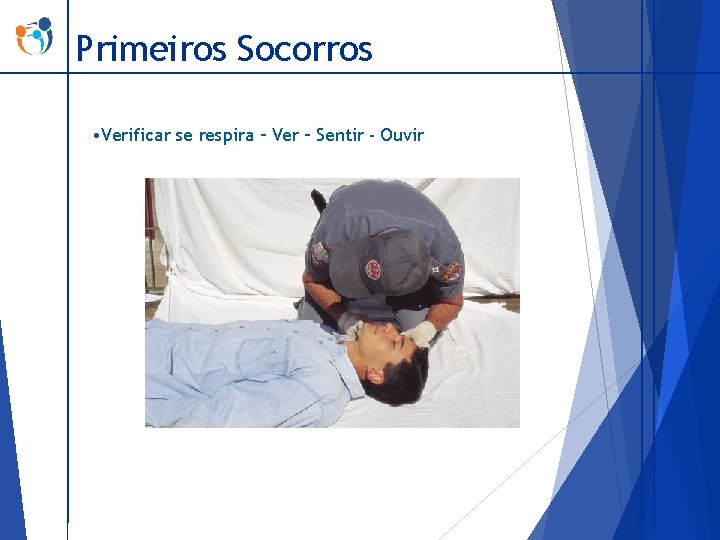 Primeiros Socorros

•Verificar se respira – Ver – Sentir - Ouvir